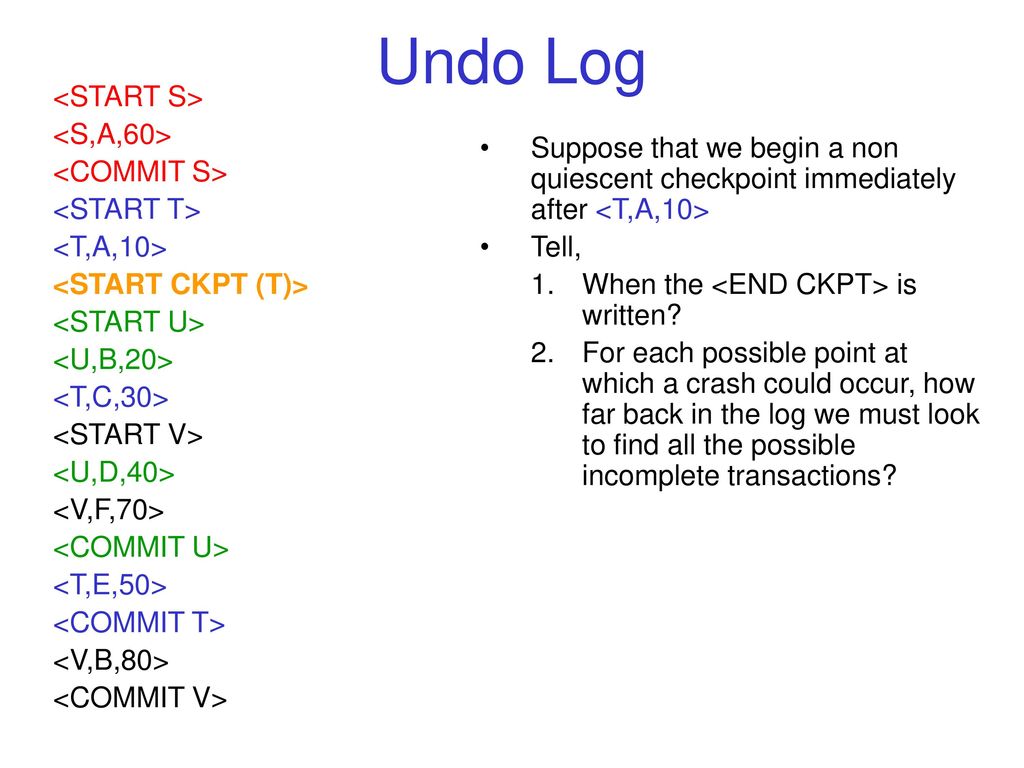 Undo Log

<START S>
<S,A,60>
<COMMIT S>
<START T>
<T,A,10>
<START CKPT (T)>
<START U>
<U,B,20>
<T,C,30>
<START V>
<U,D,40>
<V,F,70>
<COMMIT U>
<T,E,50>
<COMMIT T>
<V,B,80>
<COMMIT V>

• Suppose that we begin a non quiescent checkpoint immediately after <T,A,10>
• Tell,
1. When the <END CKPT> is written?
2. For each possible point at which a crash could occur, how far back in the log we must look to find all the possible incomplete transactions?